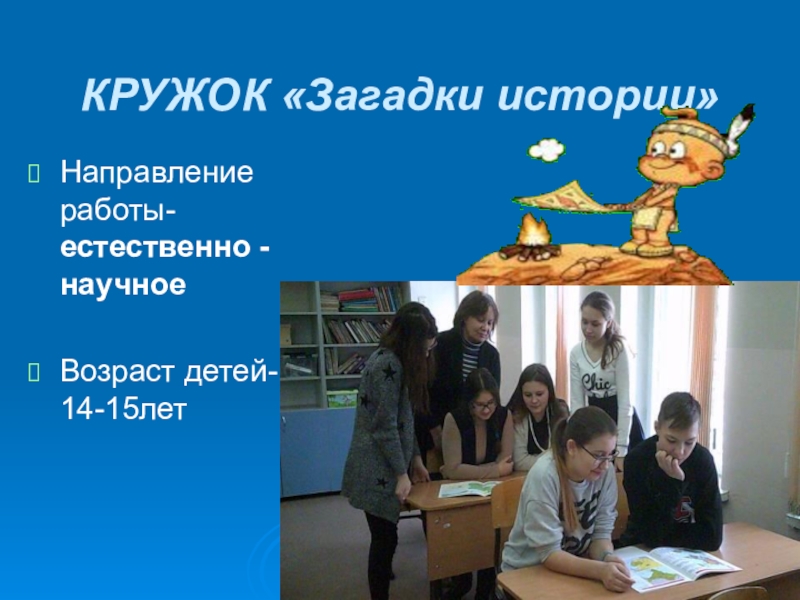 КРУЖОК «Загадки истории»

Направление работы- естественно - научное

Возраст детей- 14-15лет

Chic